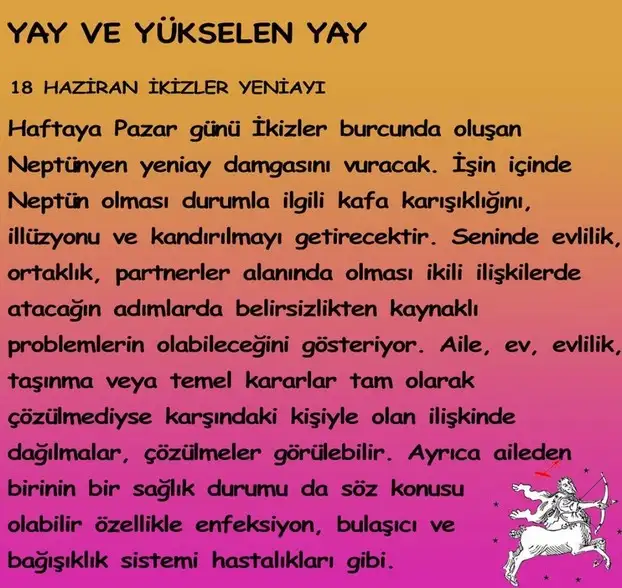 YAY VE YÜKSELEN YAY

18 HAZİRAN İKİZLER YENİAYI

Haftaya Pazar günü İkizler burcunda oluşan Neptünyen yeniay damgasını vuracak. İşin içinde Neptün olması durumla ilgili kafa karışıklığını, illüzyonu ve kandırılmayı getirecektir. Seninde evlilik, ortaklık, partnerler alanında olması ikili ilişkilerde atacağın adımlarda belirsizlikten kaynaklı problemlerin olabileceğini gösteriyor. Aile, ev, evlilik, taşınma veya temel kararlar tam olarak çözülmediyse karşındaki kişiyle olan ilişkinde dağılmalar, çözülmeler görülebilir. Ayrıca aileden birinin bir sağlık durumu da söz konusu olabilir özellikle enfeksiyon, bulaşıcı ve bağışıklık sistemi hastalıkları gibi.